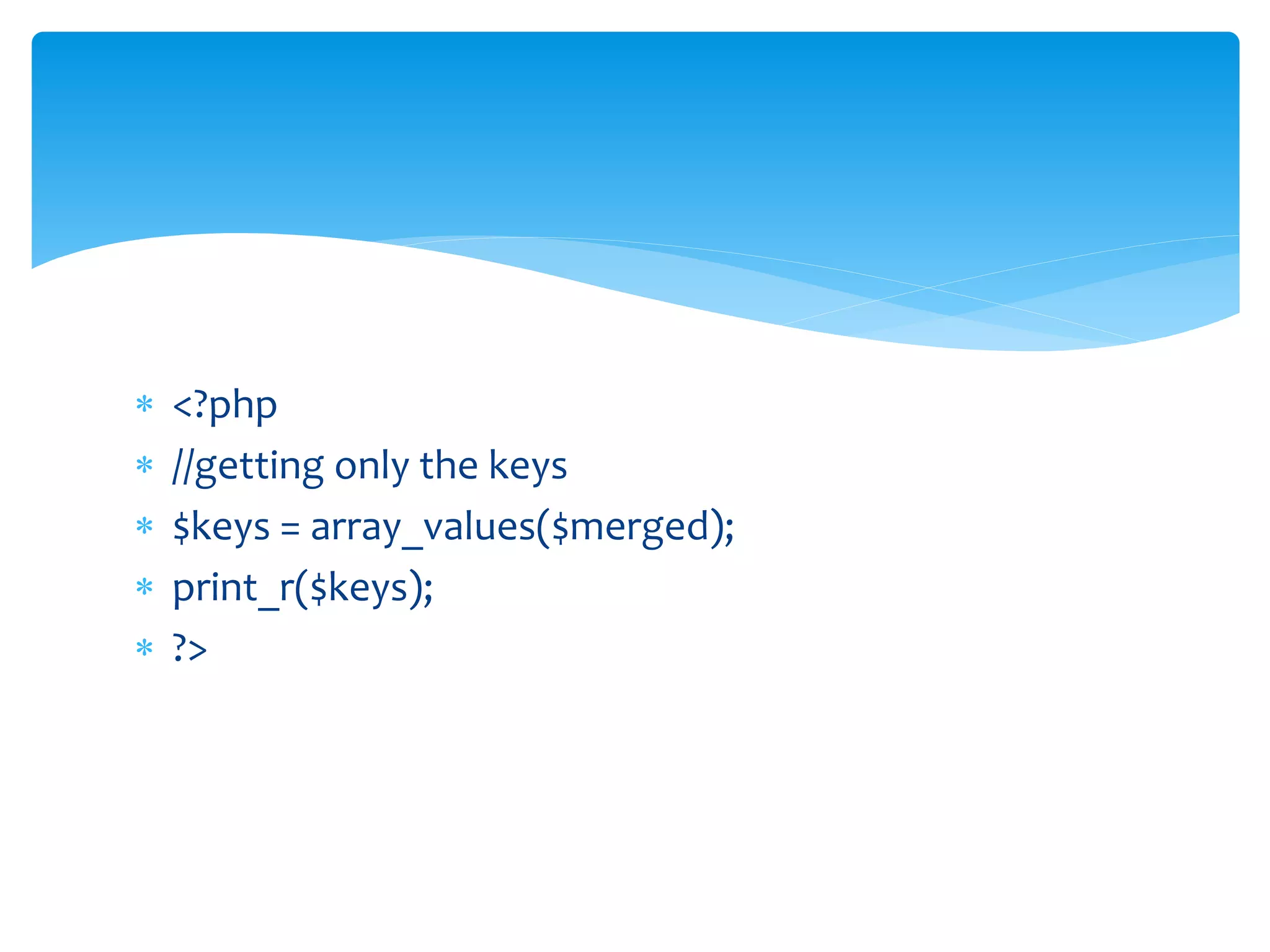 * <?php
* //getting only the keys
* $keys = array_values($merged);
* print_r($keys);
* ?>